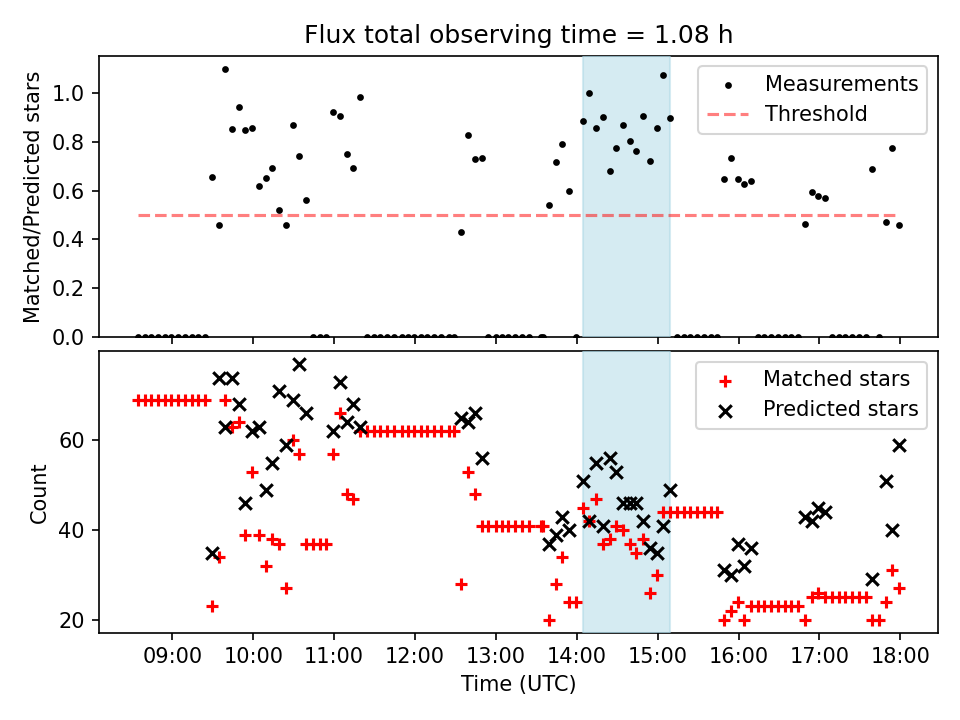 Flux total observing time = 1.08 h

Matched/Predicted stars

1.0
0.8
0.6
0.4
0.2
0.0

Measurements
Threshold

Count

60
40
20

Matched stars
Predicted stars

09:00
10:00
11:00
12:00
13:00
14:00
15:00
16:00
17:00
18:00

Time (UTC)